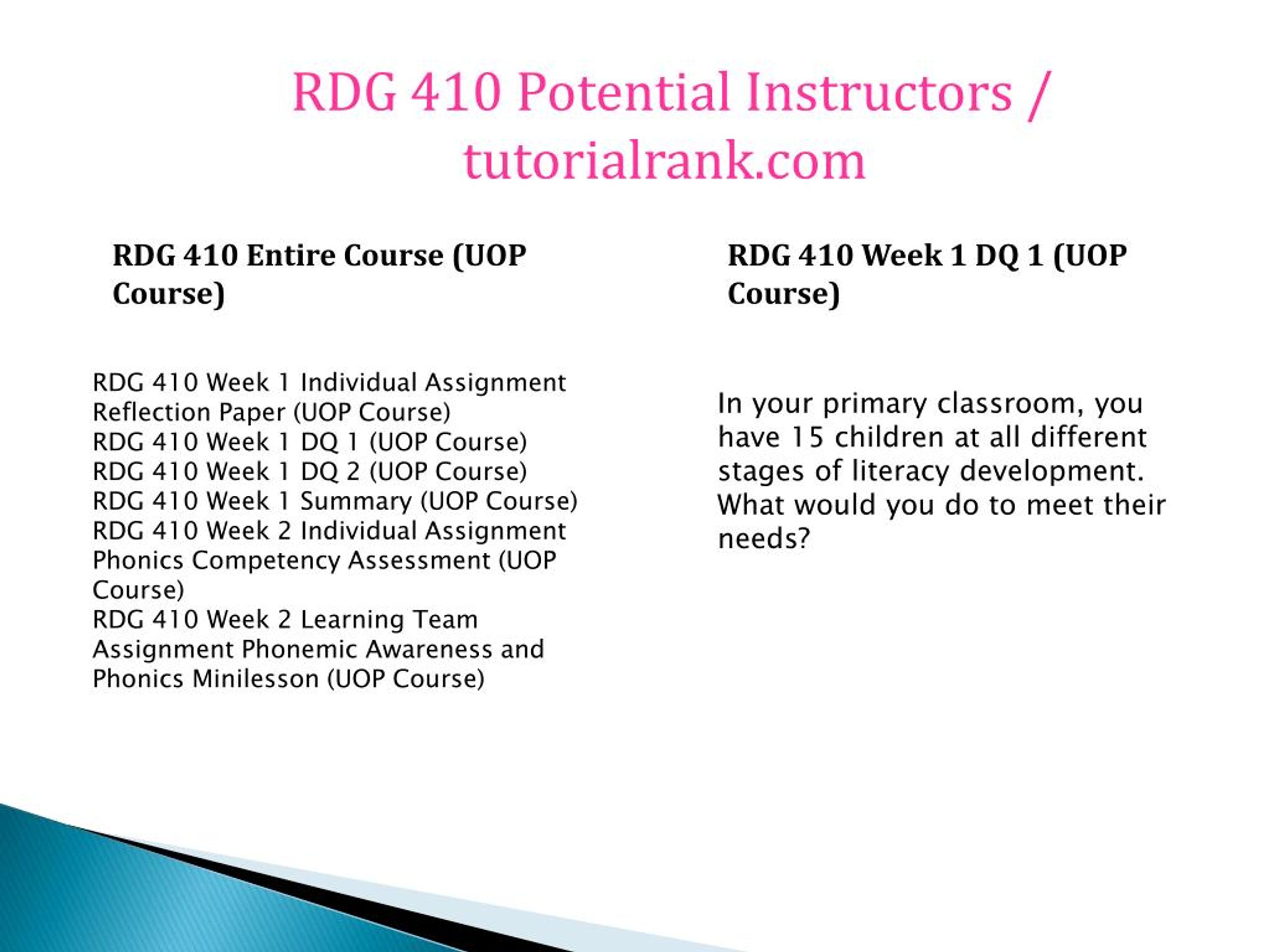 RDG 410 Potential Instructors / tutorialrank.com

RDG 410 Entire Course (UOP Course)

RDG 410 Week 1 Individual Assignment Reflection Paper (UOP Course)
RDG 410 Week 1 DQ 1 (UOP Course)
RDG 410 Week 1 DQ 2 (UOP Course)
RDG 410 Week 1 Summary (UOP Course)
RDG 410 Week 2 Individual Assignment Phonics Competency Assessment (UOP Course)
RDG 410 Week 2 Learning Team Assignment Phonemic Awareness and Phonics Minilesson (UOP Course)

RDG 410 Week 1 DQ 1 (UOP Course)

In your primary classroom, you have 15 children at all different stages of literacy development. What would you do to meet their needs?